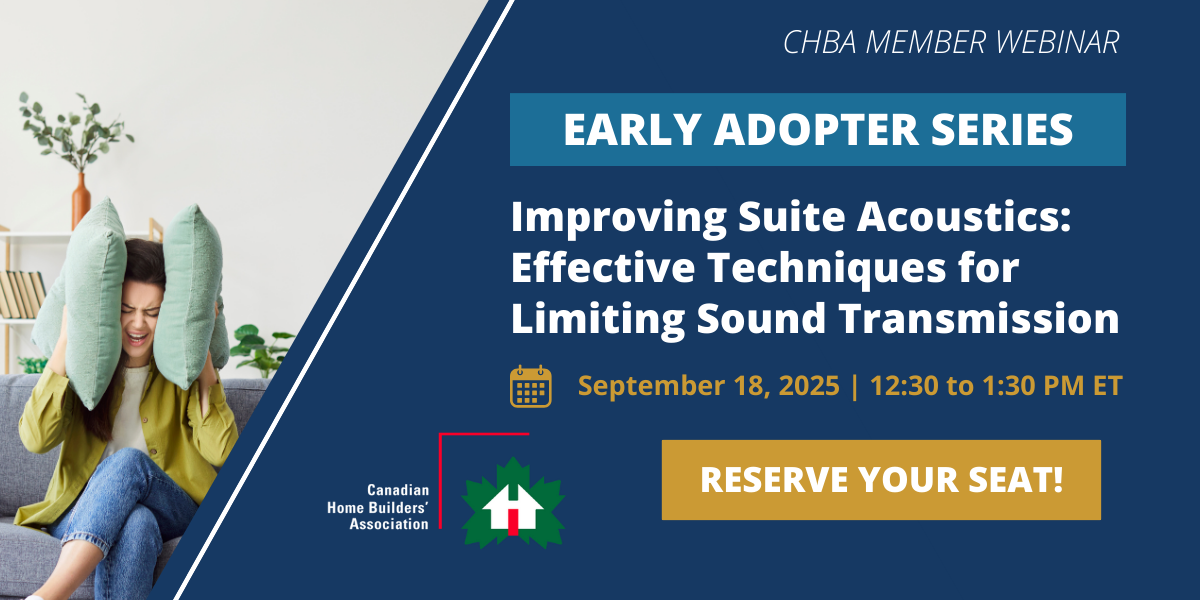 CHBA MEMBER WEBINAR

EARLY ADOPTER SERIES

Improving Suite Acoustics: Effective Techniques for Limiting Sound Transmission

September 18, 2025 | 12:30 to 1:30 PM ET

Canadian Home Builders' Association

RESERVE YOUR SEAT!